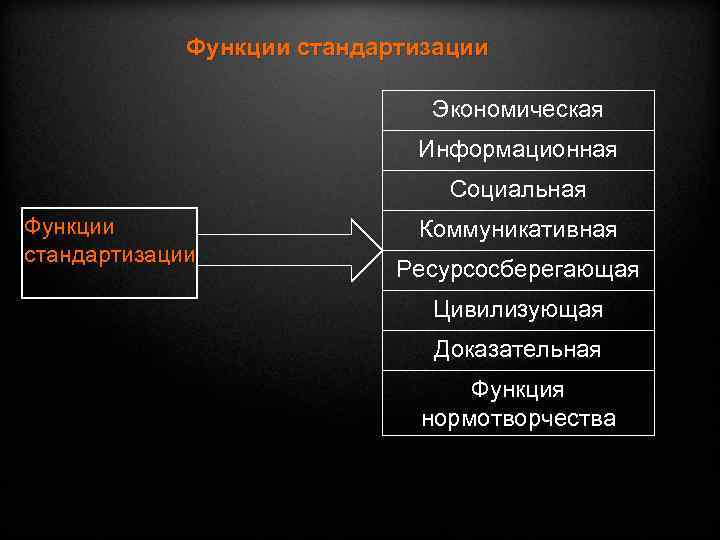 Функции стандартизации

Функции стандартизации

Экономическая
Информационная
Социальная
Коммуникативная
Ресурсосберегающая
Цивилизующая
Доказательная
Функция нормотворчества